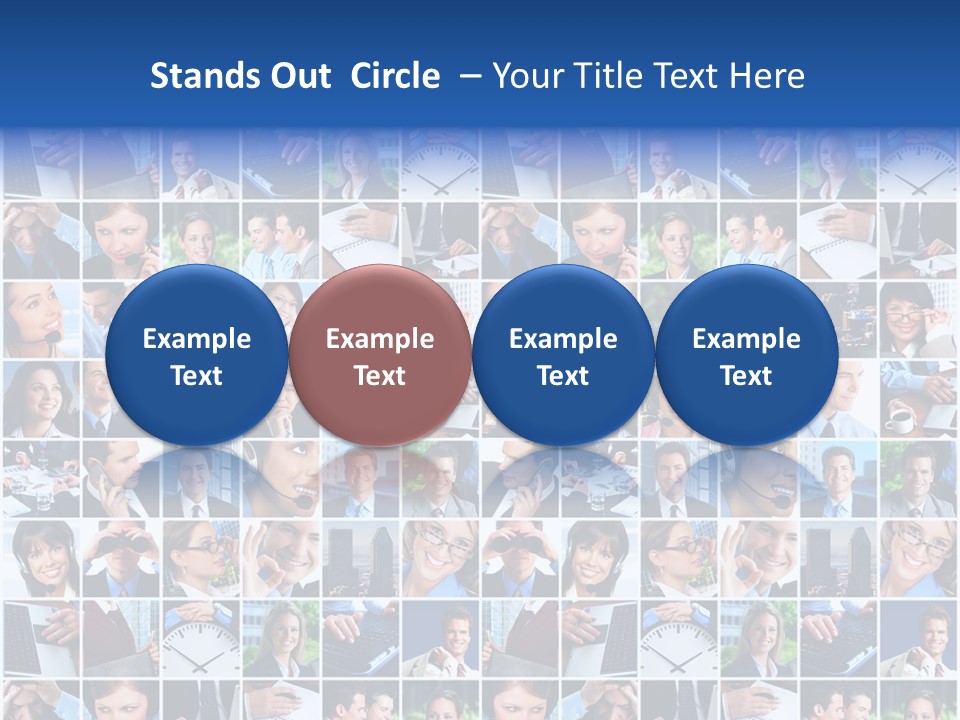 Stands Out Circle – Your Title Text Here

Example Text

Example Text

Example Text

Example Text